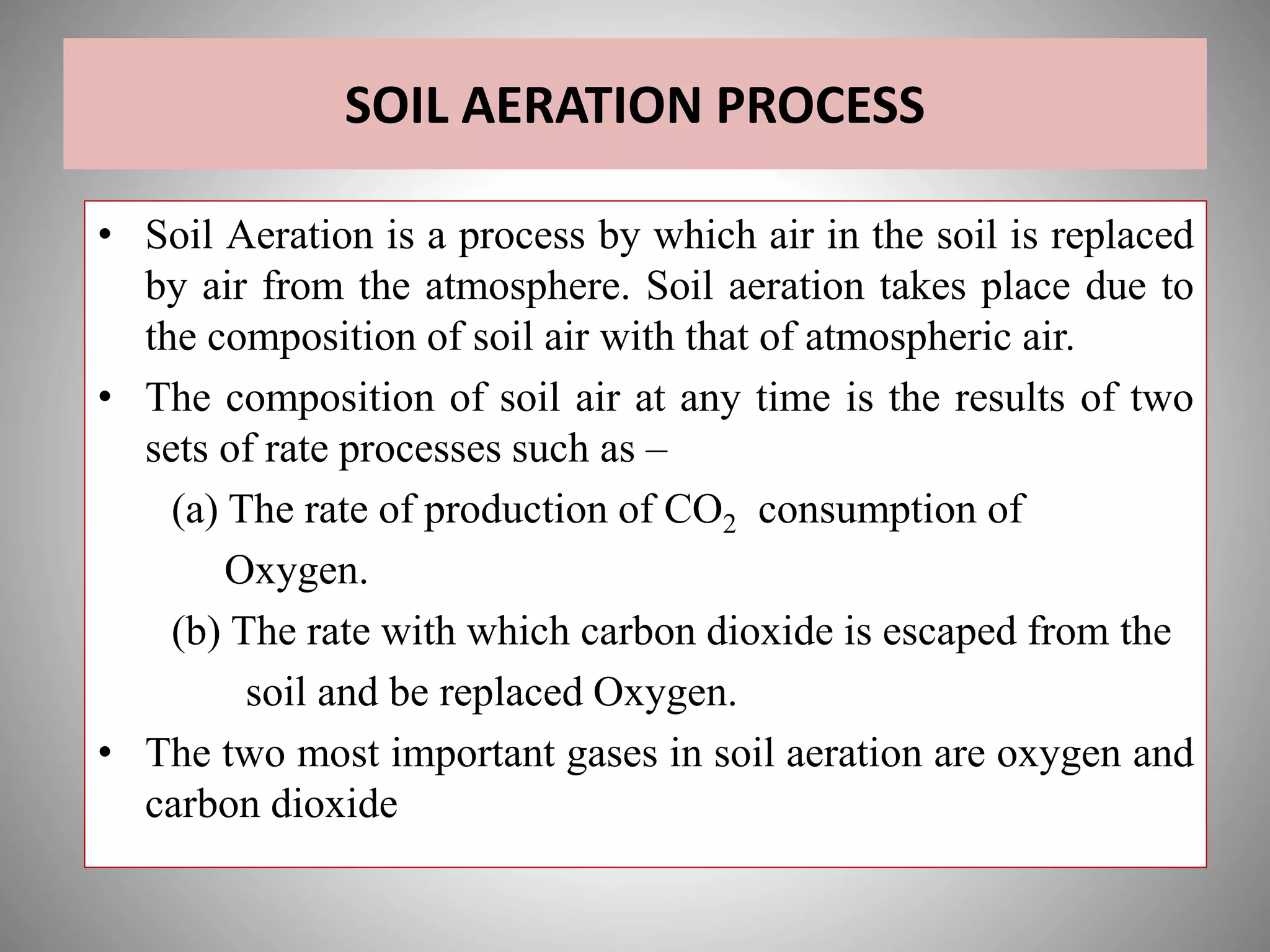 SOIL AERATION PROCESS

• Soil Aeration is a process by which air in the soil is replaced by air from the atmosphere. Soil aeration takes place due to the composition of soil air with that of atmospheric air.

• The composition of soil air at any time is the results of two sets of rate processes such as –

(a) The rate of production of $CO_2$ consumption of Oxygen.

(b) The rate with which carbon dioxide is escaped from the soil and be replaced Oxygen.

• The two most important gases in soil aeration are oxygen and carbon dioxide